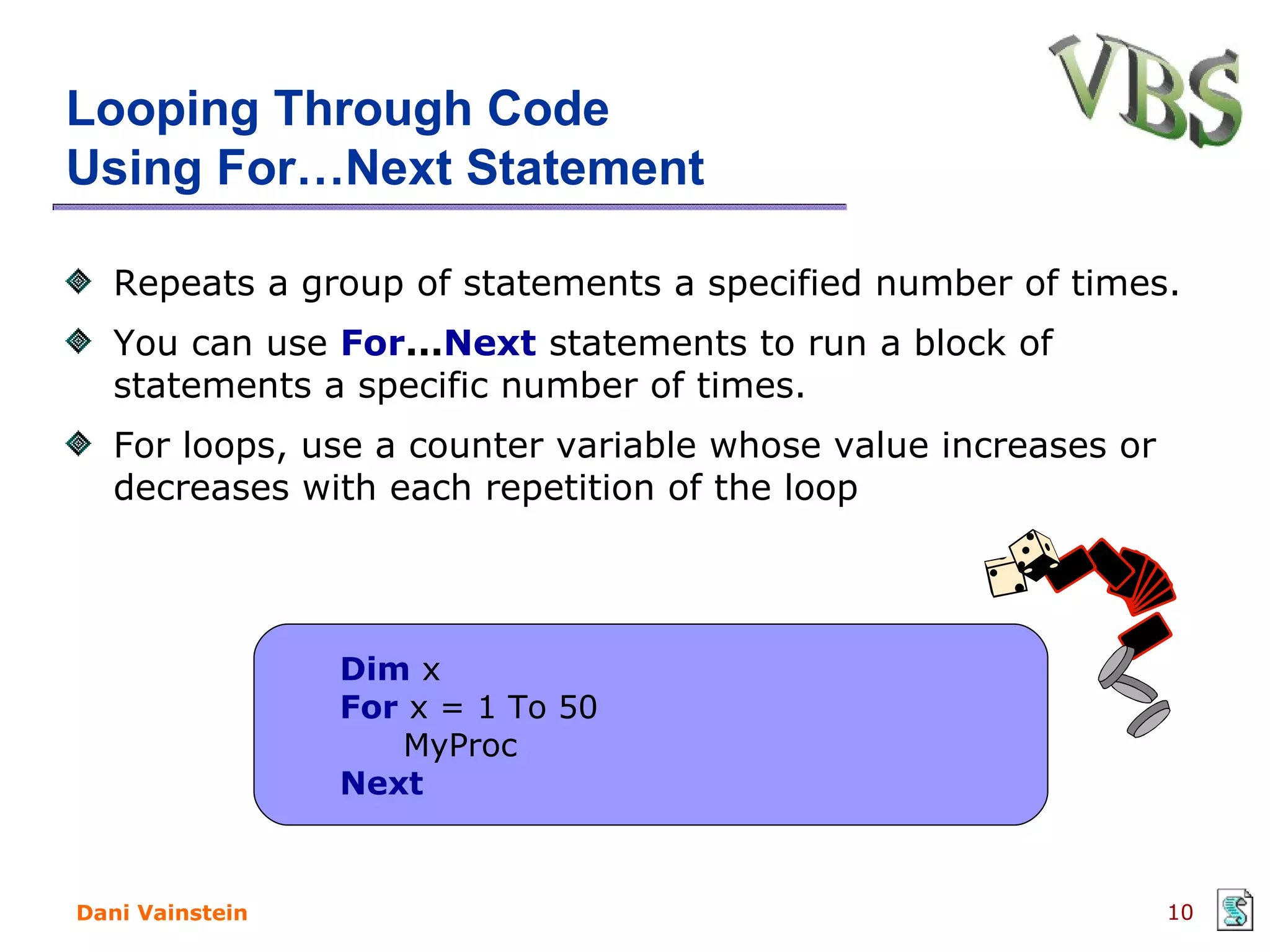 VBS

Looping Through Code
Using For…Next Statement

Repeats a group of statements a specified number of times.

You can use For...Next statements to run a block of statements a specific number of times.

For loops, use a counter variable whose value increases or decreases with each repetition of the loop

Dim x
For x = 1 To 50
MyProc
Next

Dani Vainstein

10